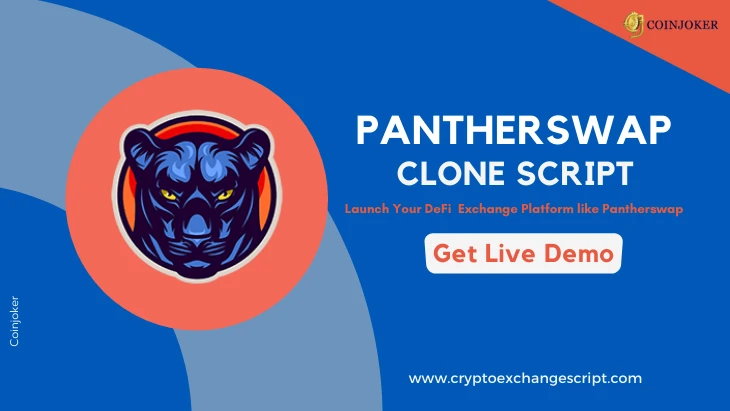 COINJOKER

PANTHERSWAP CLONE SCRIPT

Launch Your DeFi Exchange Platform like Pantherswap

Get Live Demo

Coinjoker

www.cryptoexchangescript.com